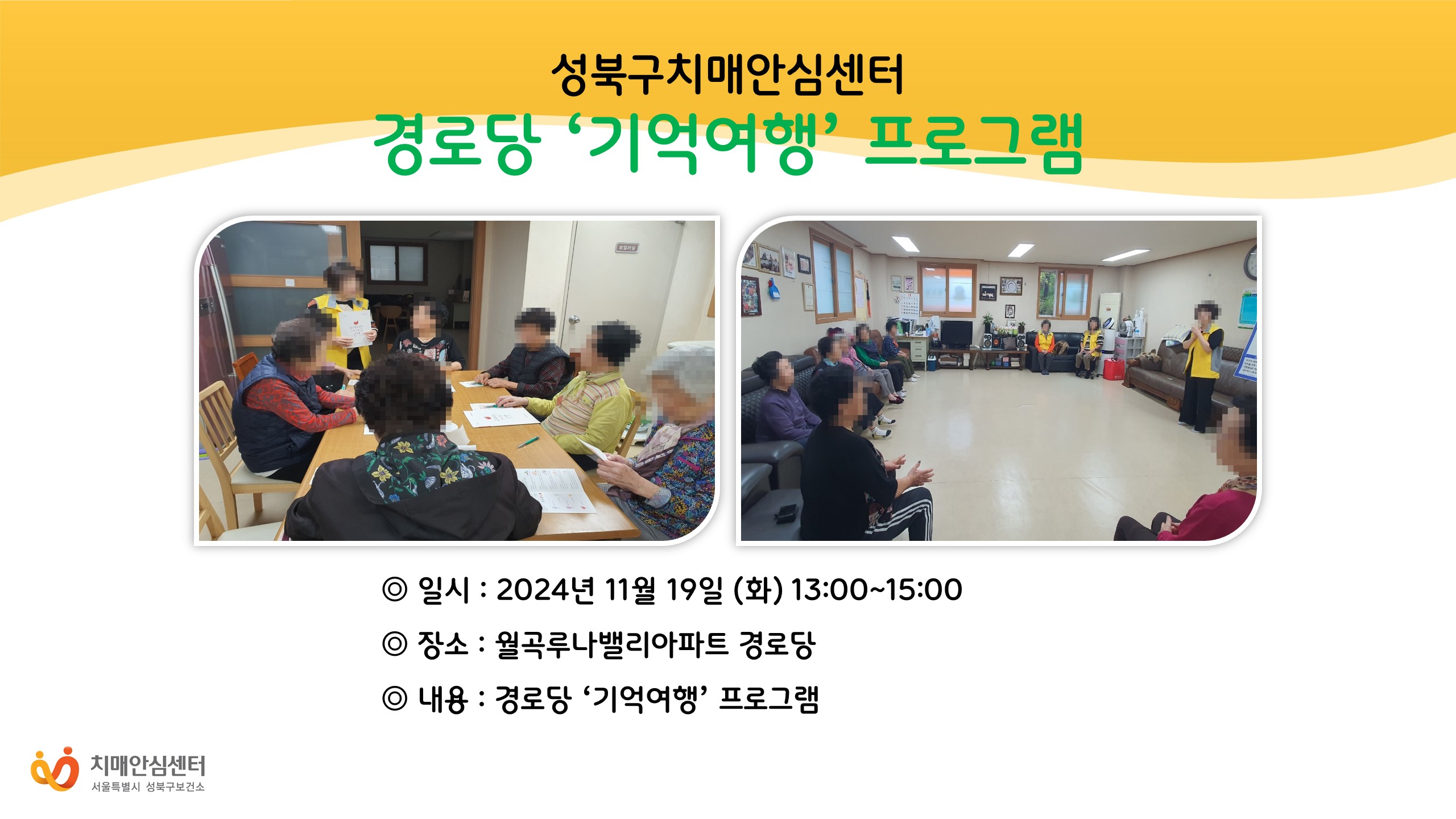 성북구치매안심센터

경로당 ‘기억여행’ 프로그램

◎ 일시 : 2024년 11월 19일 (화) 13:00~15:00

◎ 장소 : 월곡루나밸리아파트 경로당

◎ 내용 : 경로당 ‘기억여행’ 프로그램

치매안심센터
서울특별시 성북구보건소